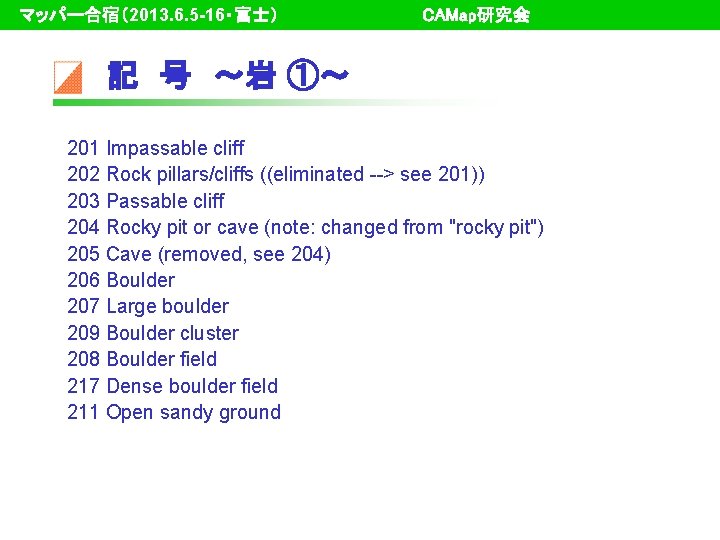 マッパー合宿(2013.6.5-16・富士)　　CAMap研究会

記 号 ～岩 ①～

201 Impassable cliff
202 Rock pillars/cliffs ((eliminated --> see 201))
203 Passable cliff
204 Rocky pit or cave (note: changed from "rocky pit")
205 Cave (removed, see 204)
206 Boulder
207 Large boulder
209 Boulder cluster
208 Boulder field
217 Dense boulder field
211 Open sandy ground